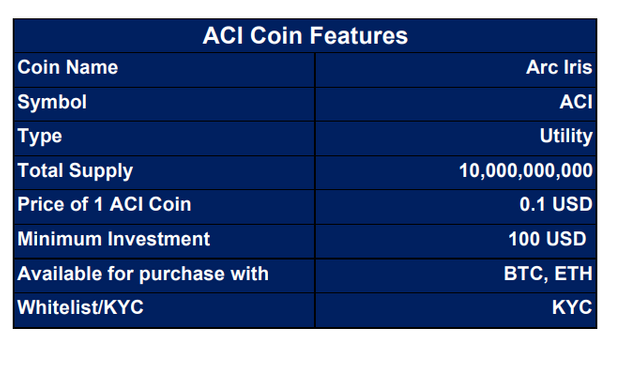 | ACI Coin Features | |
|---|---|
| Coin Name | Arc Iris |
| Symbol | ACI |
| Type | Utility |
| Total Supply | 10,000,000,000 |
| Price of 1 ACI Coin | 0.1 USD |
| Minimum Investment | 100 USD |
| Available for purchase with | BTC, ETH |
| Whitelist/KYC | KYC |